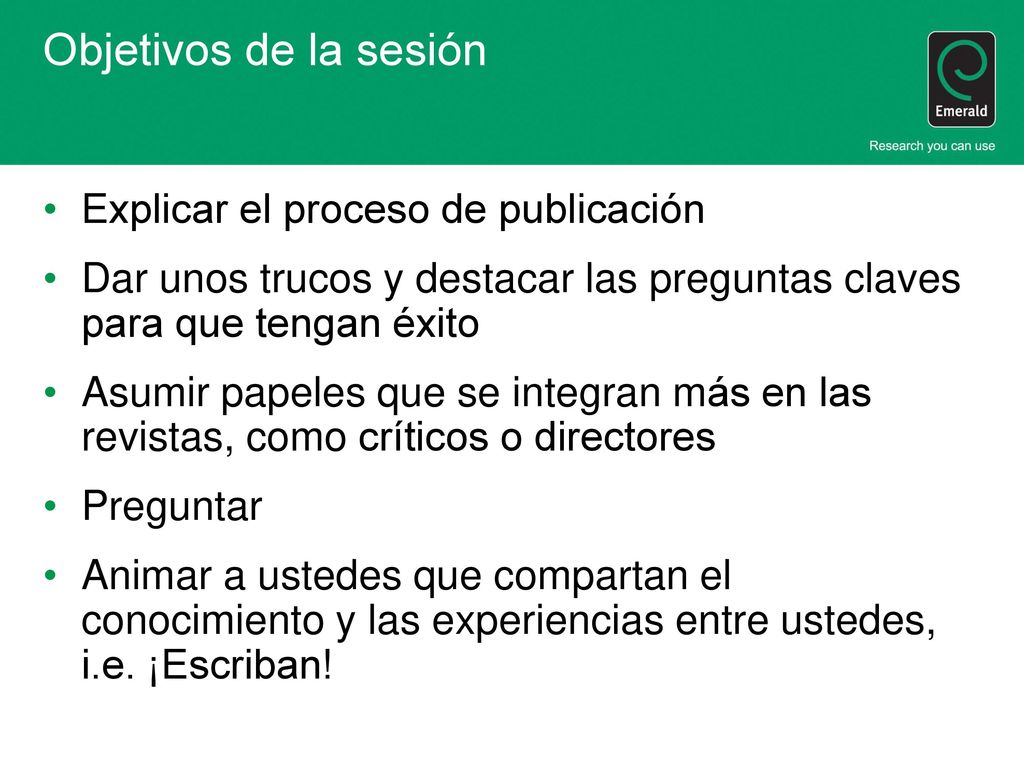 Objetivos de la sesión

Emerald

Research you can use

• Explicar el proceso de publicación
• Dar unos trucos y destacar las preguntas claves para que tengan éxito
• Asumir papeles que se integran más en las revistas, como críticos o directores
• Preguntar
• Animar a ustedes que compartan el conocimiento y las experiencias entre ustedes, i.e. ¡Escriban!